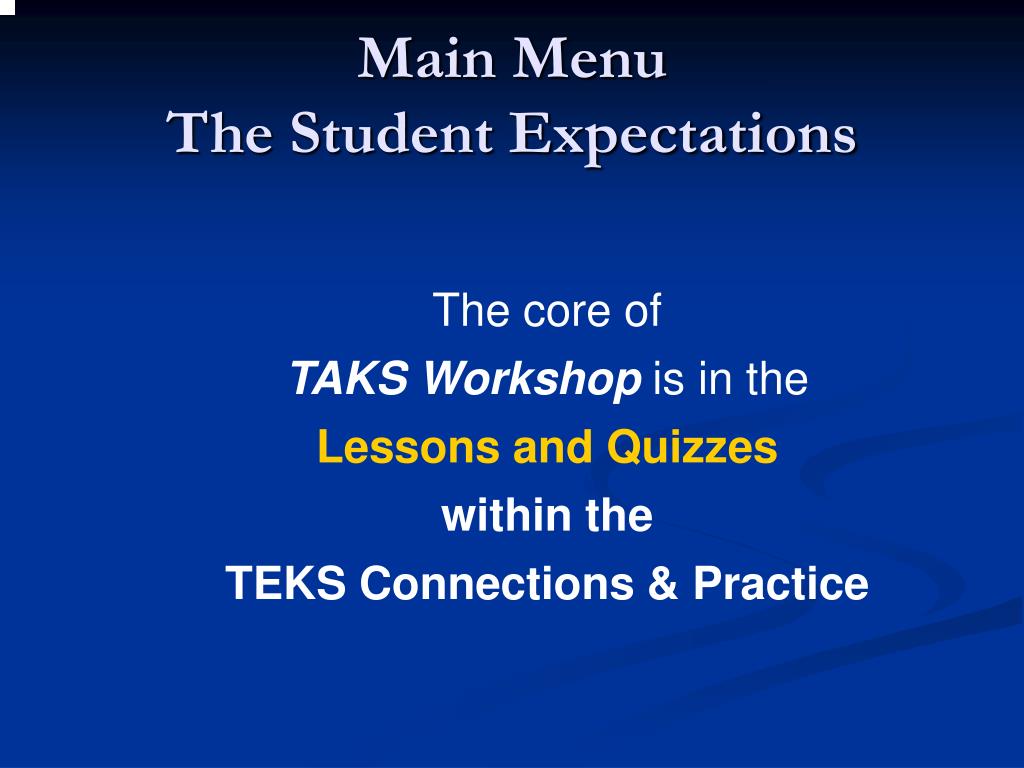 Main Menu
The Student Expectations

The core of
TAKS Workshop is in the
Lessons and Quizzes
within the
TEKS Connections & Practice